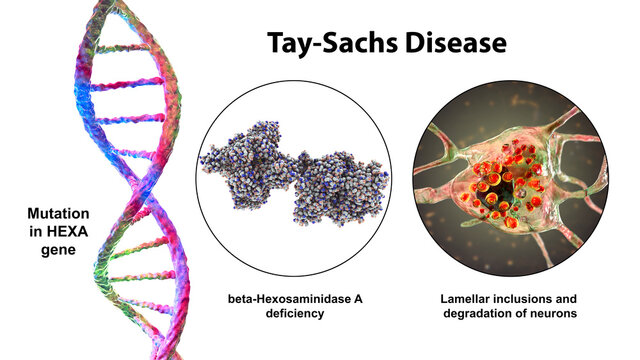 Tay-Sachs Disease

Mutation in HEXA gene

beta-Hexosaminidase A deficiency

Lamellar inclusions and degradation of neurons